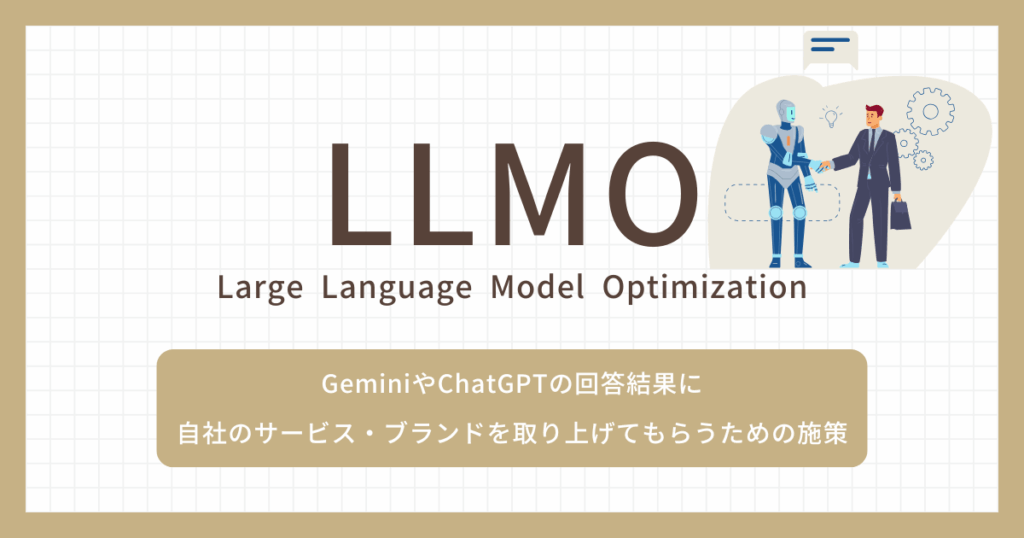 LLMO

Large Language Model Optimization

GeminiやChatGPTの回答結果に
自社のサービス・ブランドを取り上げてもらうための施策